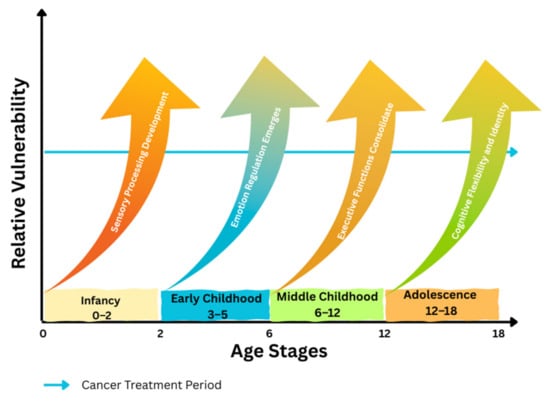 Relative Vulnerability

Sensory Processing Development
Emotion Regulation Emerges
Executive Functions Consolidate
Cognitive Flexibility and Identity

Infancy
0–2
Early Childhood
3–5
Middle Childhood
6–12
Adolescence
12–18

0
2
6
12
18

Age Stages

Cancer Treatment Period